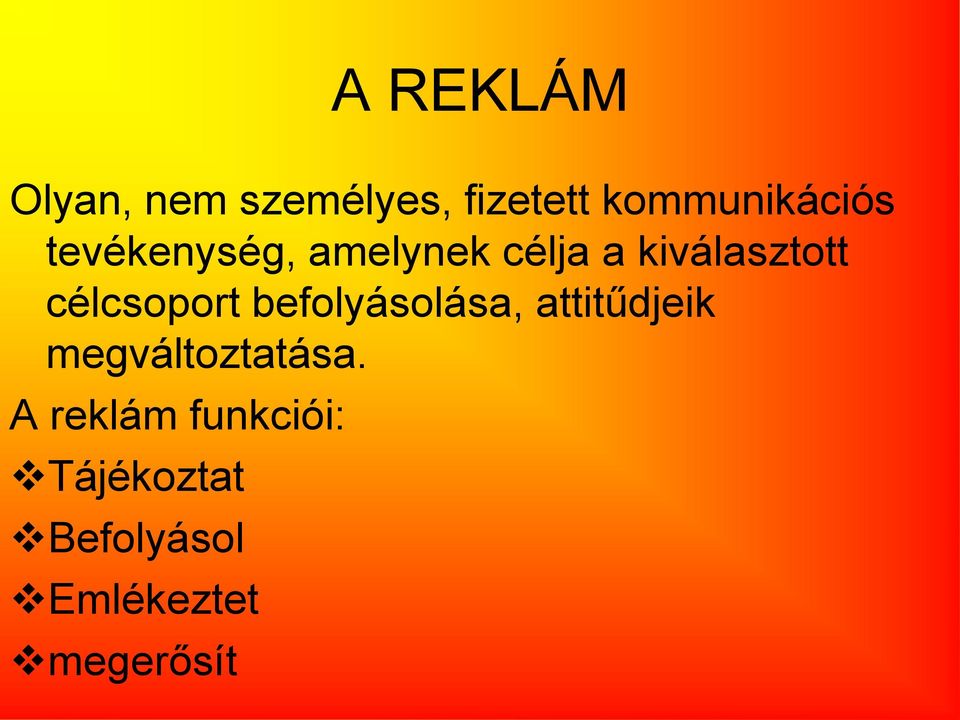 A REKLÁM

Olyan, nem személyes, fizetett kommunikációs tevékenység, amelynek célja a kiválasztott célcsoport befolyásolása, attitűdjeik megváltoztatása.

A reklám funkciói:

❖Tájékoztat

❖Befolyásol

❖Emlékeztet

❖megerősít